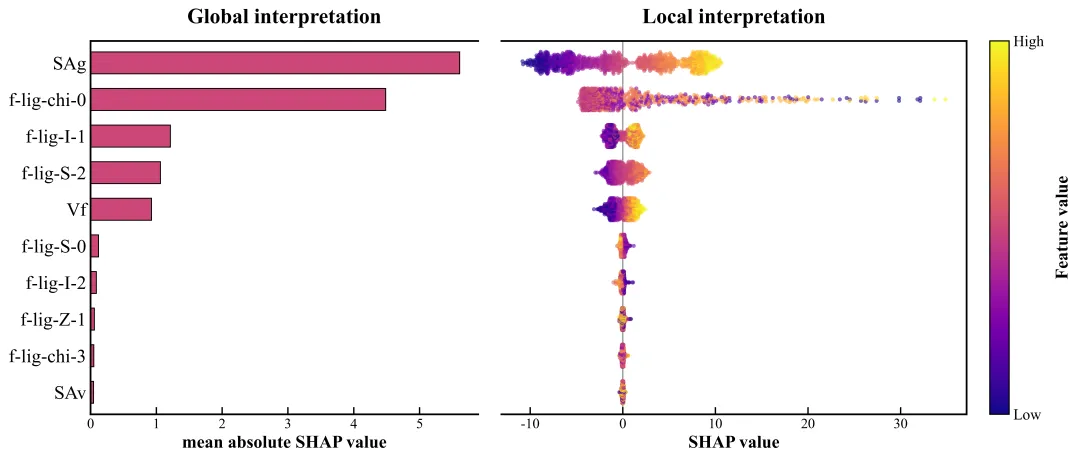 Global interpretation

SAg
f-lig-chi-0
f-lig-I-1
f-lig-S-2
Vf
f-lig-S-0
f-lig-I-2
f-lig-Z-1
f-lig-chi-3
SAv

0 1 2 3 4 5
mean absolute SHAP value

Local interpretation

-10 0 10 20 30
SHAP value

High
Feature value
Low